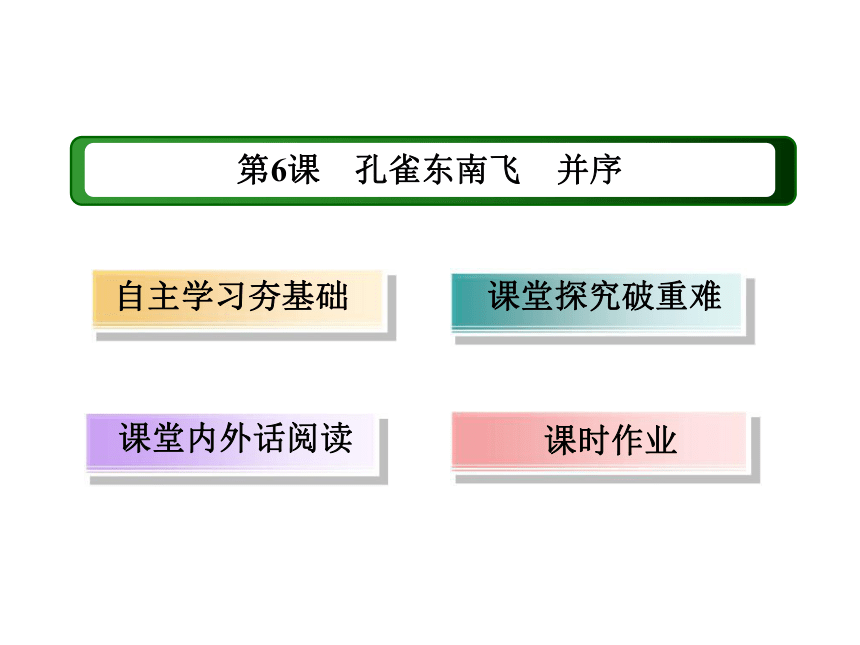 第6课　孔雀东南飞　并序

自主学习夯基础

课堂探究破重难

课堂内外话阅读

课时作业